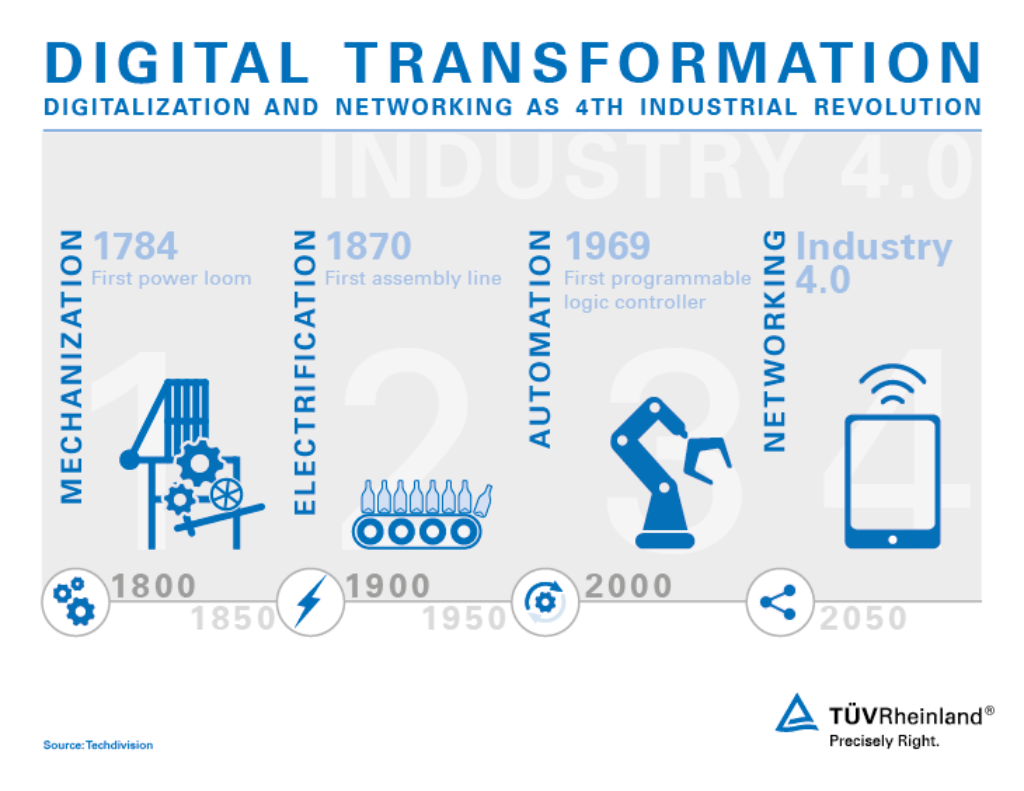 DIGITAL TRANSFORMATION
DIGITALIZATION AND NETWORKING AS 4TH INDUSTRIAL REVOLUTION

INDUSTRY 4.0

MECHANIZATION
1784
First power loom
1

ELECTRIFICATION
1870
First assembly line
2

AUTOMATION
1969
First programmable logic controller
3

NETWORKING
Industry 4.0
4

1800
1850
1900
1950
2000
2050

Source: Techdivision

TÜVRheinland®
Precisely Right.